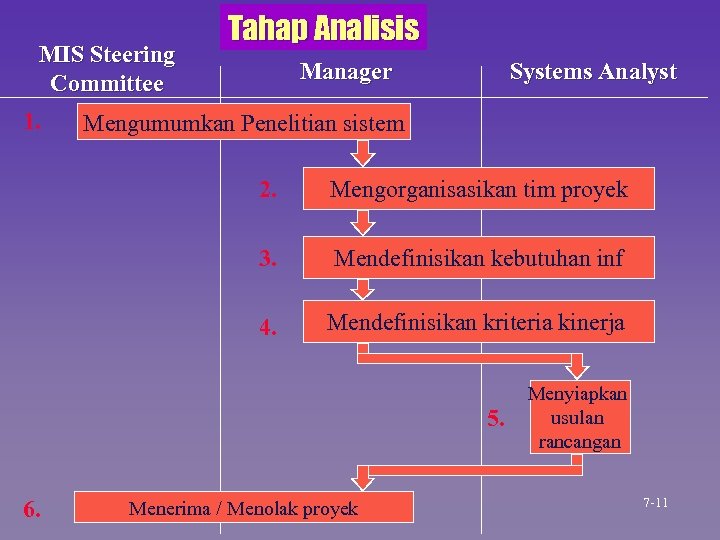 Tahap Analisis

MIS Steering Committee

Manager

Systems Analyst

1. Mengumumkan Penelitian sistem

2. Mengorganisasikan tim proyek

3. Mendefinisikan kebutuhan inf

4. Mendefinisikan kriteria kinerja

5. Menyiapkan usulan rancangan

6. Menerima / Menolak proyek

7-11